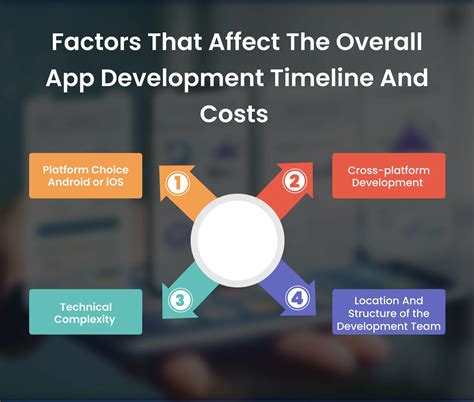 Factors That Affect The Overall App Development Timeline And Costs

Platform Choice Android or iOS

1

2

Cross-platform Development

Technical Complexity

3

4

Location And Structure of the Development Team